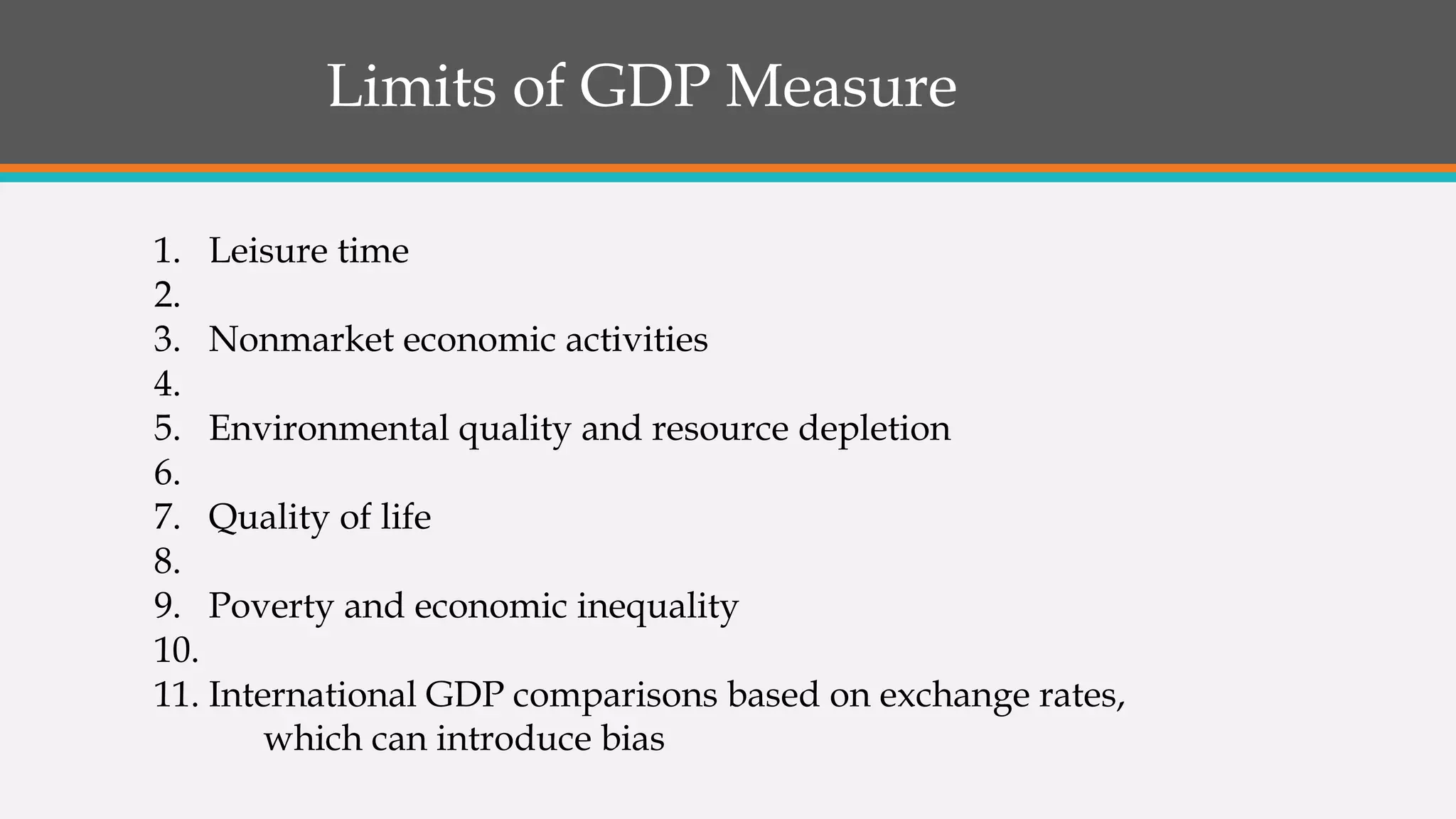 Limits of GDP Measure

1. Leisure time
2.
3. Nonmarket economic activities
4.
5. Environmental quality and resource depletion
6.
7. Quality of life
8.
9. Poverty and economic inequality
10.
11. International GDP comparisons based on exchange rates, which can introduce bias